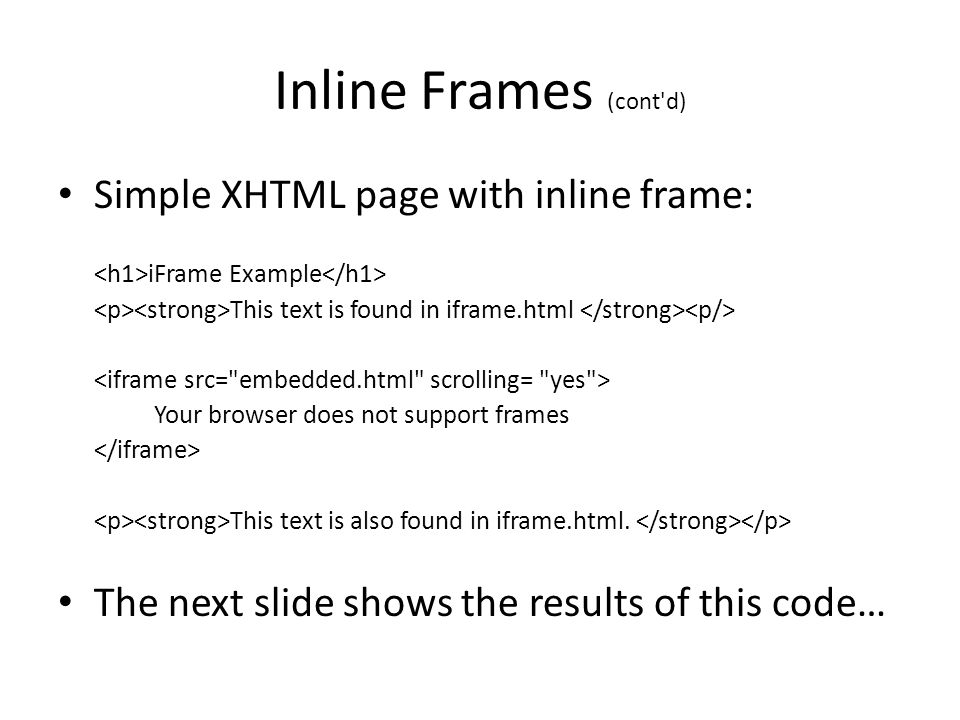 Inline Frames (cont'd)

• Simple XHTML page with inline frame:

<h1>iFrame Example</h1>
<p><strong>This text is found in iframe.html </strong><p/>

<iframe src="embedded.html" scrolling= "yes">
Your browser does not support frames
</iframe>

<p><strong>This text is also found in iframe.html. </strong></p>

• The next slide shows the results of this code…